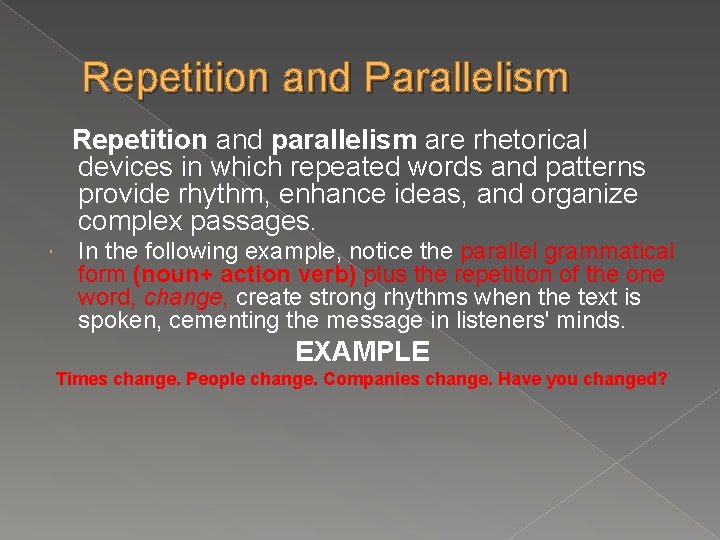 Repetition and Parallelism

Repetition and parallelism are rhetorical devices in which repeated words and patterns provide rhythm, enhance ideas, and organize complex passages.

In the following example, notice the parallel grammatical form (noun+ action verb) plus the repetition of the one word, change, create strong rhythms when the text is spoken, cementing the message in listeners' minds.

EXAMPLE

Times change. People change. Companies change. Have you changed?